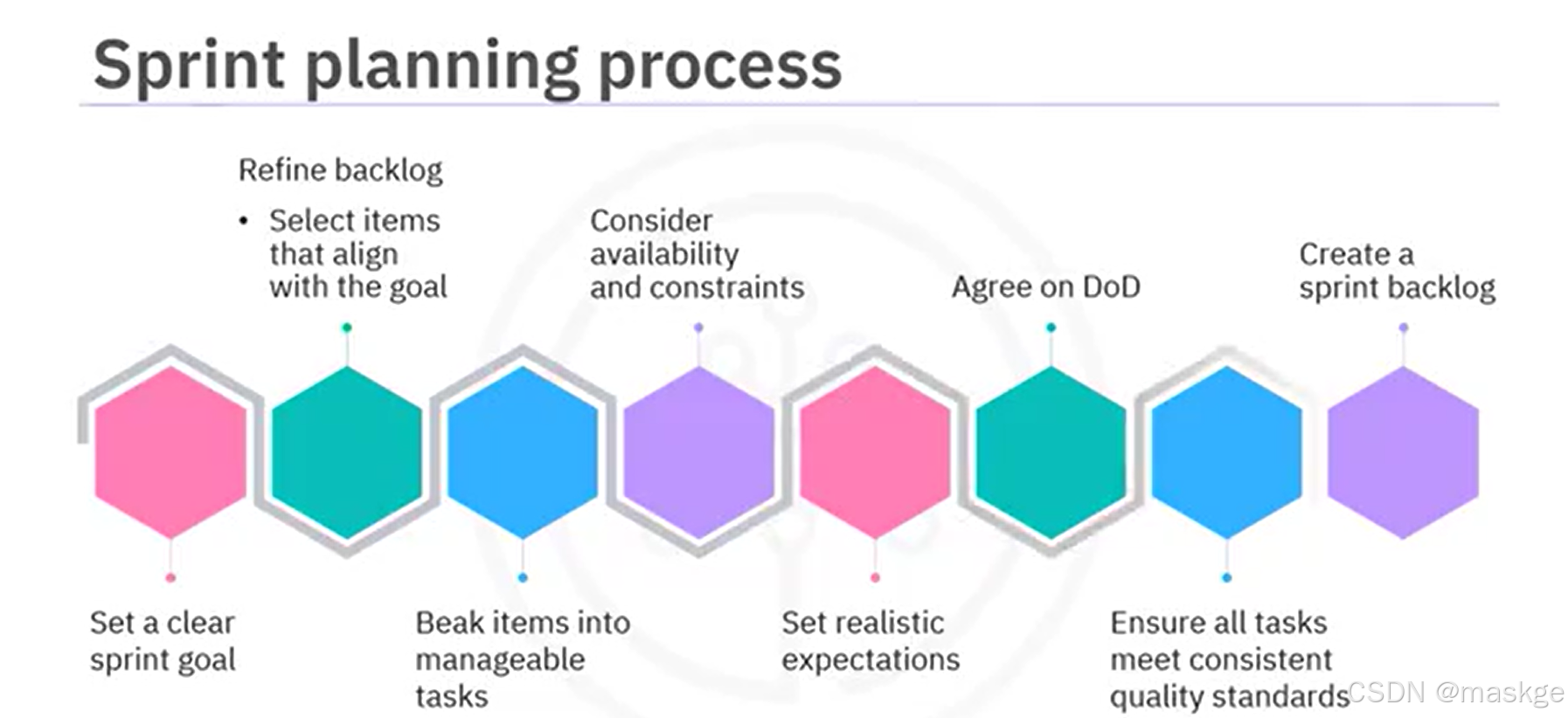 Sprint planning process

Refine backlog

• Select items that align with the goal

Consider availability and constraints

Agree on DoD

Create a sprint backlog

Set a clear sprint goal

Beak items into manageable tasks

Set realistic expectations

Ensure all tasks meet consistent quality standards

CSDN @maskge